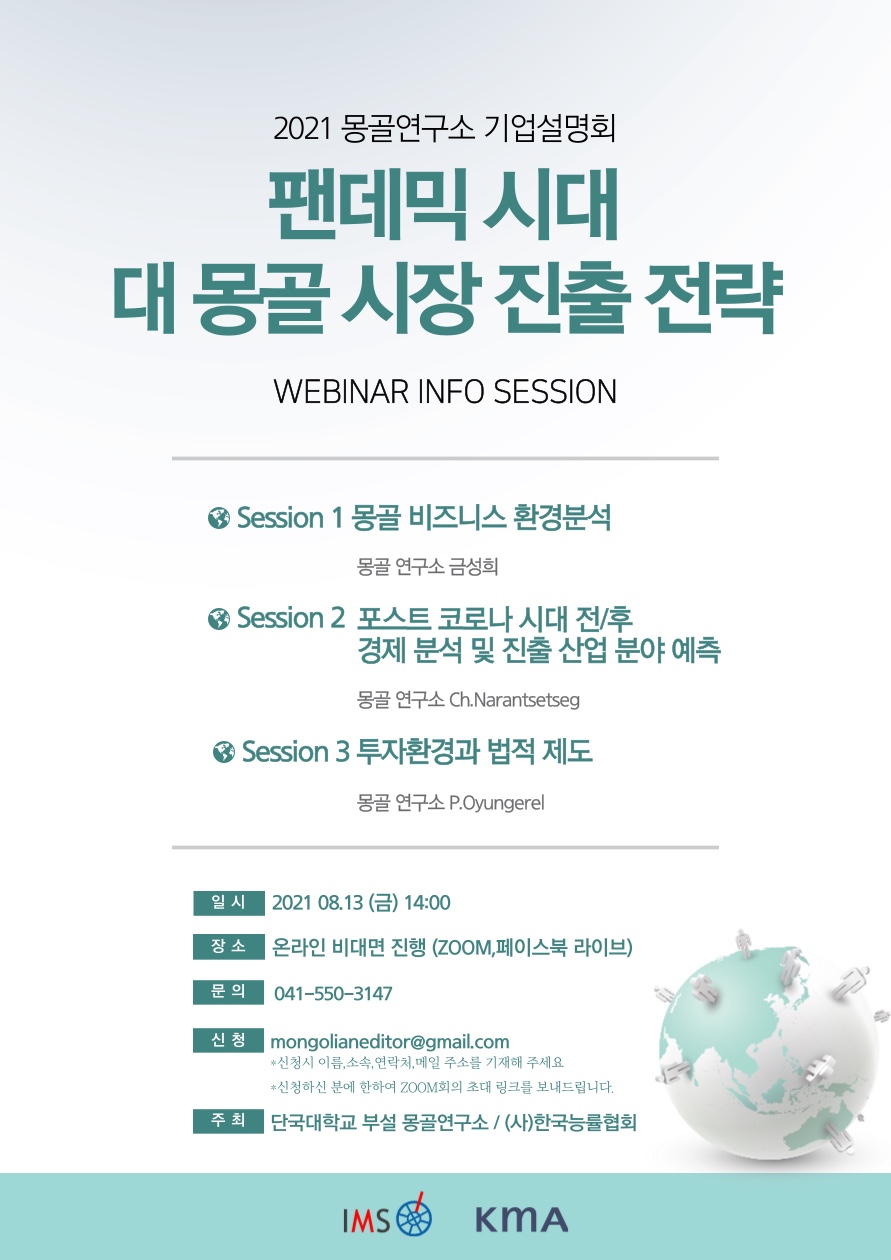 2021 몽골연구소 기업설명회

팬데믹 시대
대 몽골 시장 진출 전략

WEBINAR INFO SESSION

Session 1 몽골 비즈니스 환경분석

몽골 연구소 금성희

Session 2 포스트 코로나 시대 전/후 경제 분석 및 진출 산업 분야 예측

몽골 연구소 Ch.Narantsetseg

Session 3 투자환경과 법적 제도

몽골 연구소 P.Oyungerel

일 시 2021 08.13 (금) 14:00

장 소 온라인 비대면 진행 (ZOOM,페이스북 라이브)

문 의 041-550-3147

신 청 mongolianeditor@gmail.com
*신청시 이름,소속,연락처,메일 주소를 기재해 주세요
*신청하신 분에 한하여 ZOOM회의 초대 링크를 보내드립니다.

주 최 단국대학교 부설 몽골연구소 / (사)한국능률협회

IMS KMA